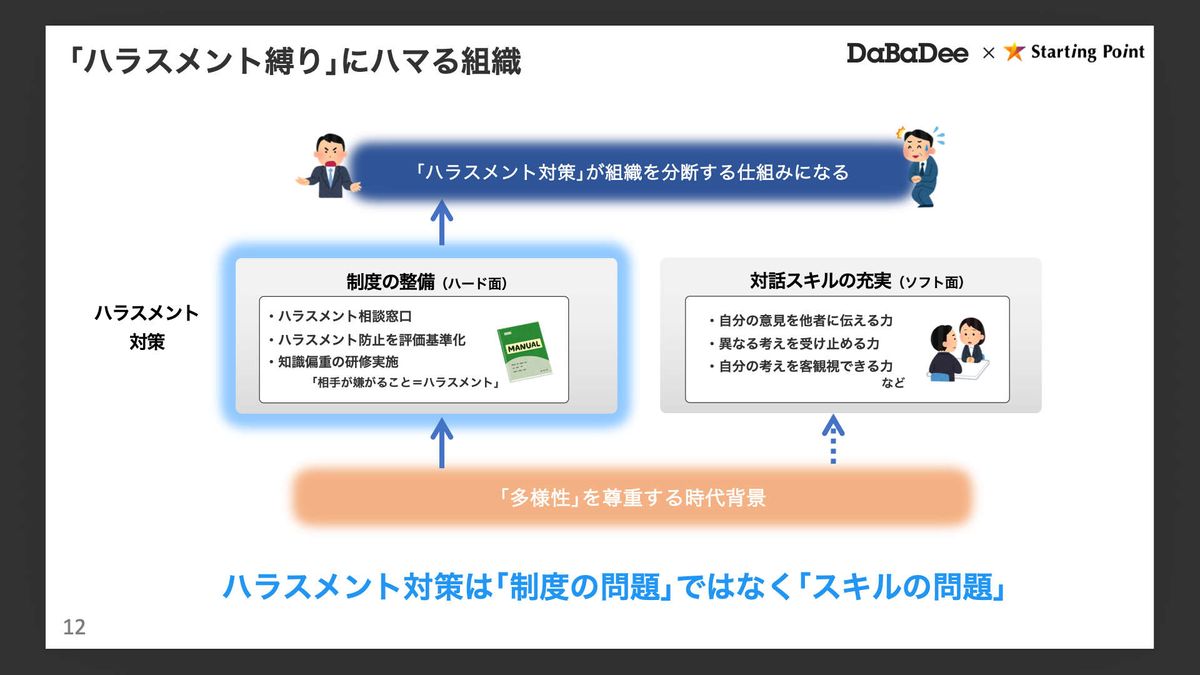 「ハラスメント縛り」にハマる組織

DaBaDee × Starting Point

「ハラスメント対策」が組織を分断する仕組みになる

ハラスメント対策

制度の整備（ハード面）

・ハラスメント相談窓口
・ハラスメント防止を評価基準化
・知識偏重の研修実施
「相手が嫌がること＝ハラスメント」

MANUAL

対話スキルの充実（ソフト面）

・自分の意見を他者に伝える力
・異なる考えを受け止める力
・自分の考えを客観視できる力
など

「多様性」を尊重する時代背景

ハラスメント対策は「制度の問題」ではなく「スキルの問題」

12